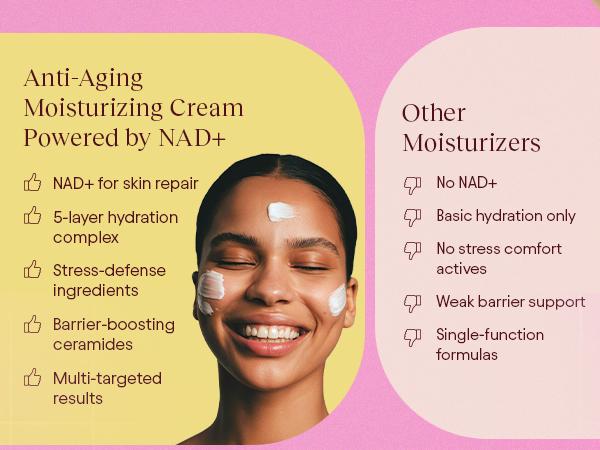 Anti-Aging Moisturizing Cream Powered by NAD+

NAD+ for skin repair

5-layer hydration complex

Stress-defense ingredients

Barrier-boosting ceramides

Multi-targeted results

Other Moisturizers

No NAD+

Basic hydration only

No stress comfort actives

Weak barrier support

Single-function formulas